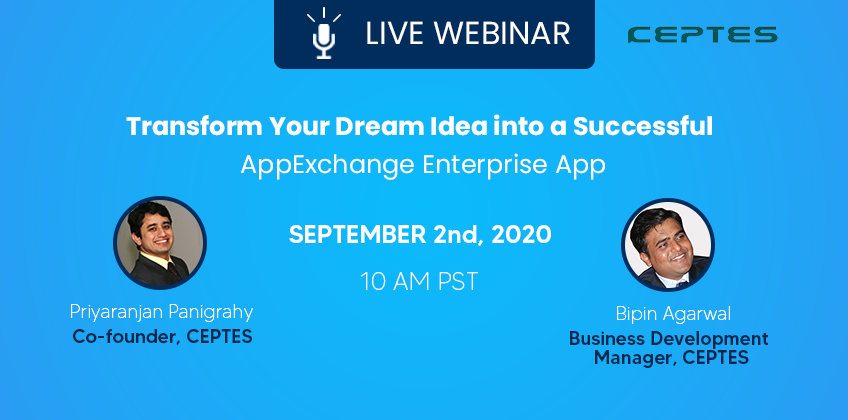 LIVE WEBINAR

CEPTES

Transform Your Dream Idea into a Successful
AppExchange Enterprise App

SEPTEMBER 2nd, 2020

10 AM PST

Priyaranjan Panigrahy
Co-founder, CEPTES

Bipin Agarwal
Business Development Manager, CEPTES